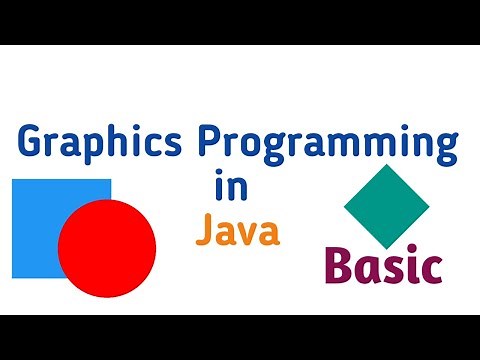 Graphics Programming
in
Java

Basic